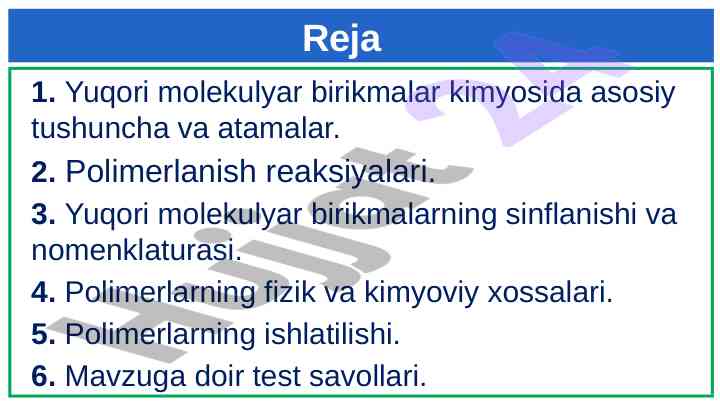 Reja

1. Yuqori molekulyar birikmalar kimyosida asosiy tushuncha va atamalar.

2. Polimerlanish reaksiyalari.

3. Yuqori molekulyar birikmalarning sinflanishi va nomenklaturasi.

4. Polimerlarning fizik va kimyoviy xossalari.

5. Polimerlarning ishlatilishi.

6. Mavzuga doir test savollari.

Hujjat 24